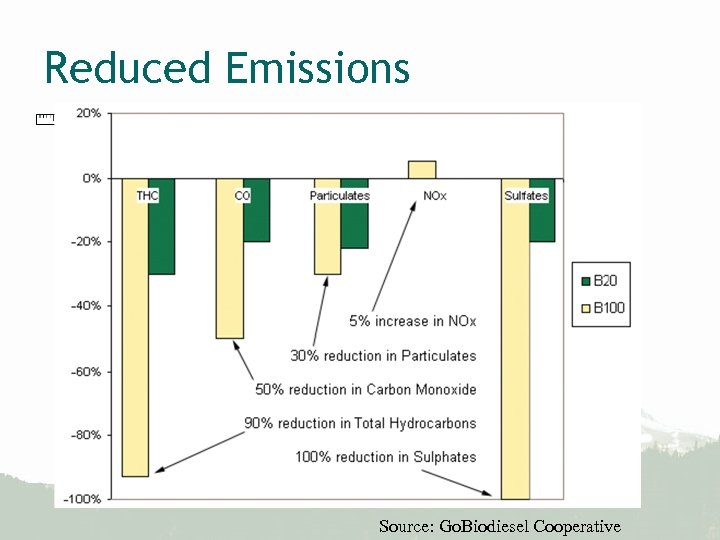 Reduced Emissions

20%
0%
-20%
-40%
-60%
-80%
-100%

THC
CO
Particulates
NOx
Sulfates

B20
B100

5% increase in NOx
30% reduction in Particulates
50% reduction in Carbon Monoxide
90% reduction in Total Hydrocarbons
100% reduction in Sulphates

Source: GoBiodiesel Cooperative